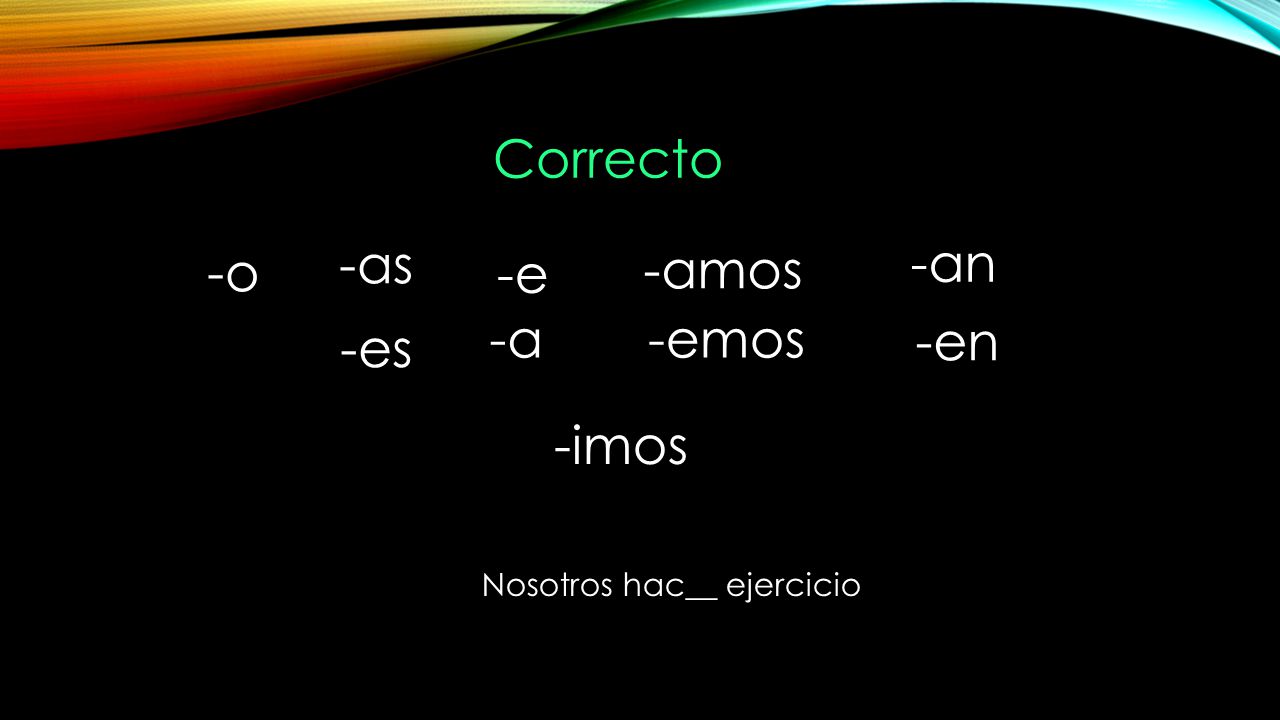 Correcto

-o -as -e -amos -an

-es -a -emos -en

-imos

Nosotros hac__ ejercicio